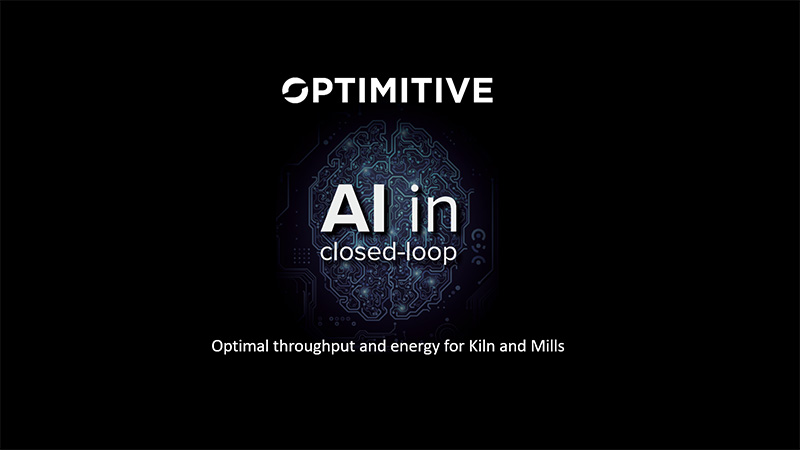 OPTIMITIVE

AI in
closed-loop

Optimal throughput and energy for Kiln and Mills